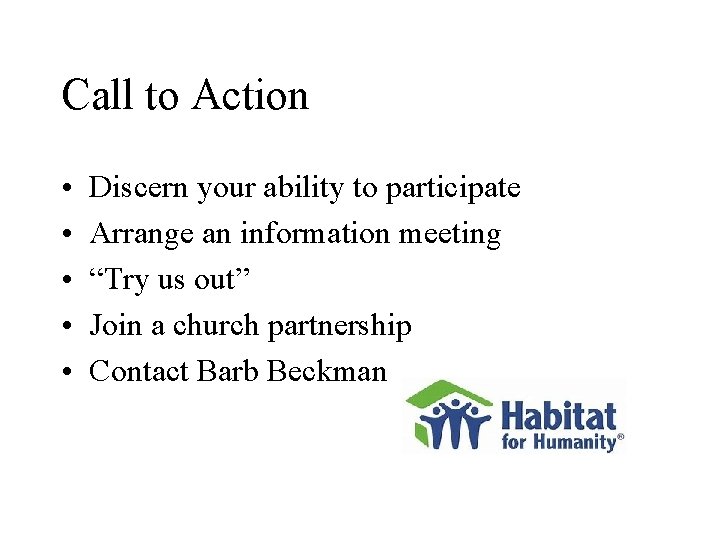 Call to Action

• Discern your ability to participate
• Arrange an information meeting
• "Try us out"
• Join a church partnership
• Contact Barb Beckman

Habitat
for Humanity®